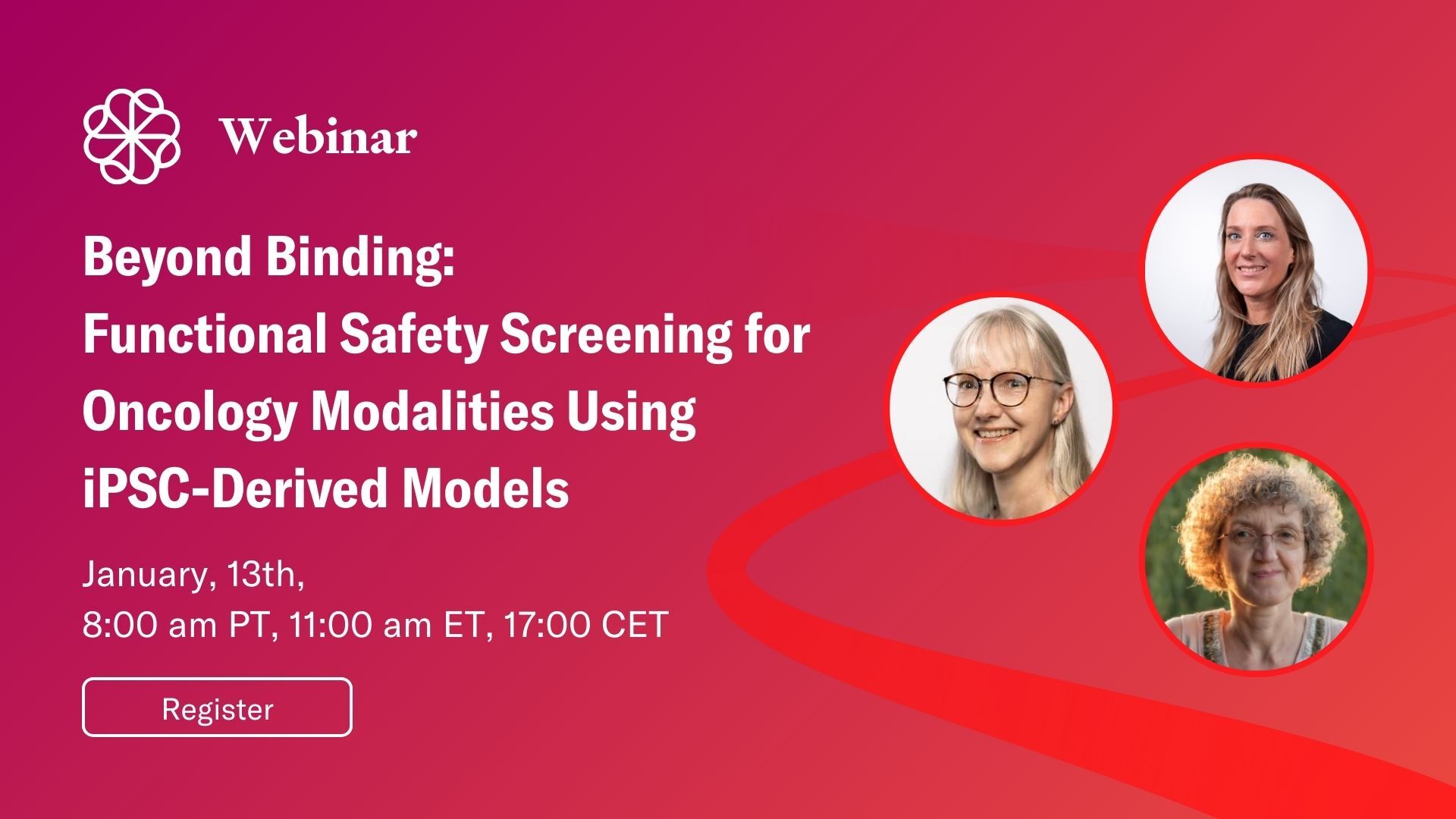 Webinar

Beyond Binding:
Functional Safety Screening for Oncology Modalities Using iPSC-Derived Models

January, 13th,
8:00 am PT, 11:00 am ET, 17:00 CET

Register